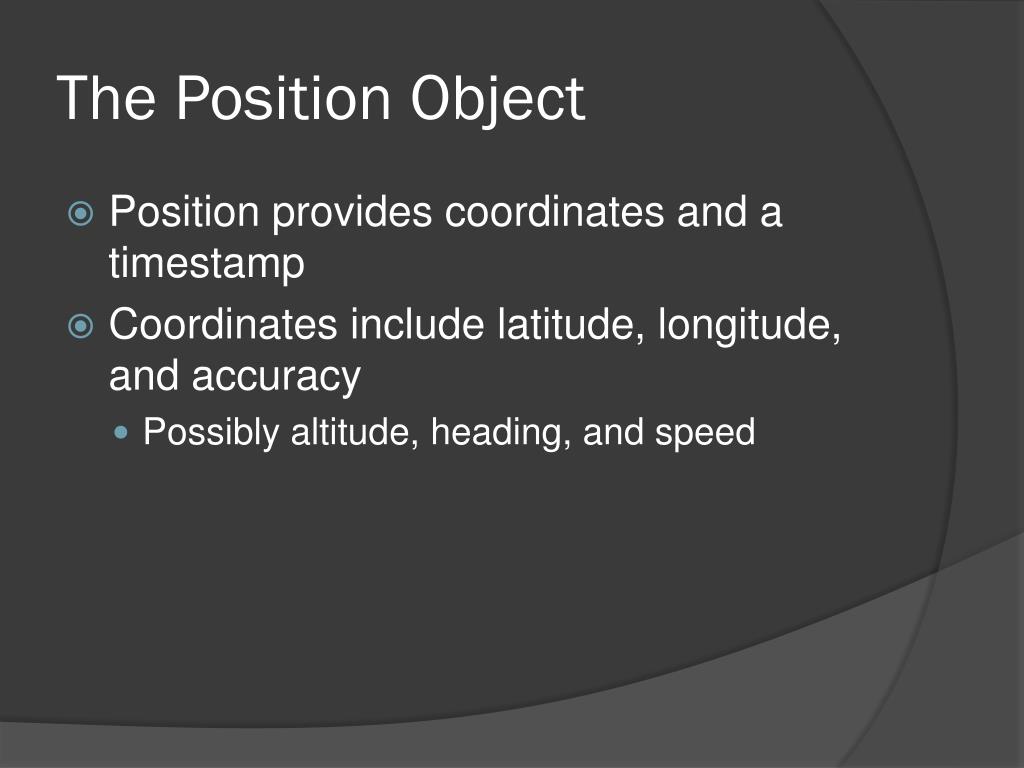 The Position Object

Position provides coordinates and a timestamp

Coordinates include latitude, longitude, and accuracy

Possibly altitude, heading, and speed